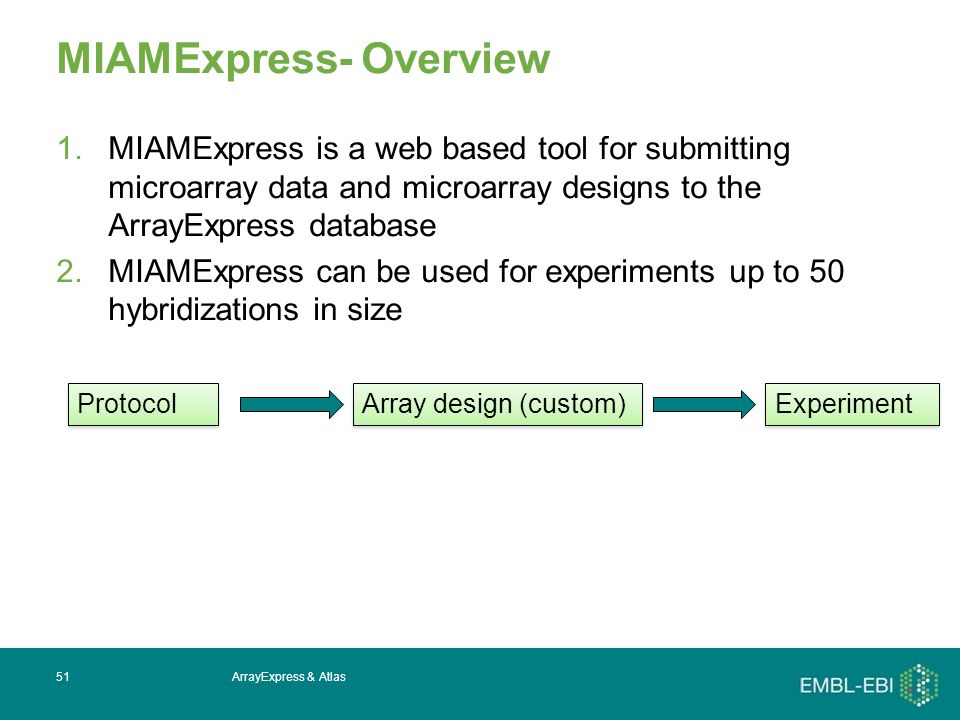 MIAMExpress- Overview

1. MIAMExpress is a web based tool for submitting microarray data and microarray designs to the ArrayExpress database
2. MIAMExpress can be used for experiments up to 50 hybridizations in size

Protocol

Array design (custom)

Experiment

51

ArrayExpress & Atlas

EMBL-EBI